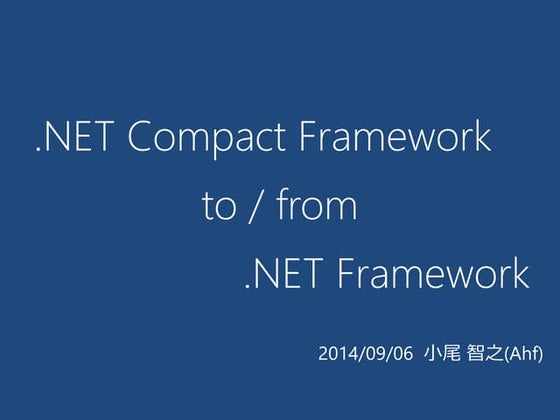 .NET Compact Framework
to / from
.NET Framework

2014/09/06 小尾 智之(Ahf)